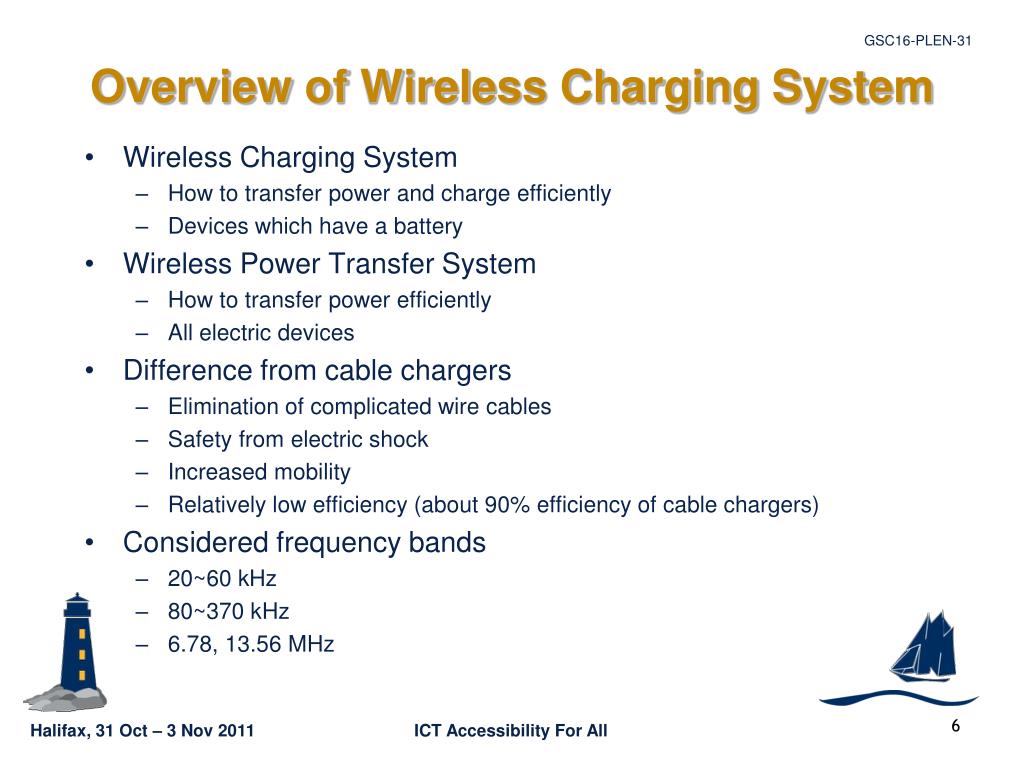 GSC16-PLEN-31

Overview of Wireless Charging System

• Wireless Charging System
  – How to transfer power and charge efficiently
  – Devices which have a battery
• Wireless Power Transfer System
  – How to transfer power efficiently
  – All electric devices
• Difference from cable chargers
  – Elimination of complicated wire cables
  – Safety from electric shock
  – Increased mobility
  – Relatively low efficiency (about 90% efficiency of cable chargers)
• Considered frequency bands
  – 20~60 kHz
  – 80~370 kHz
  – 6.78, 13.56 MHz

Halifax, 31 Oct – 3 Nov 2011

ICT Accessibility For All

6